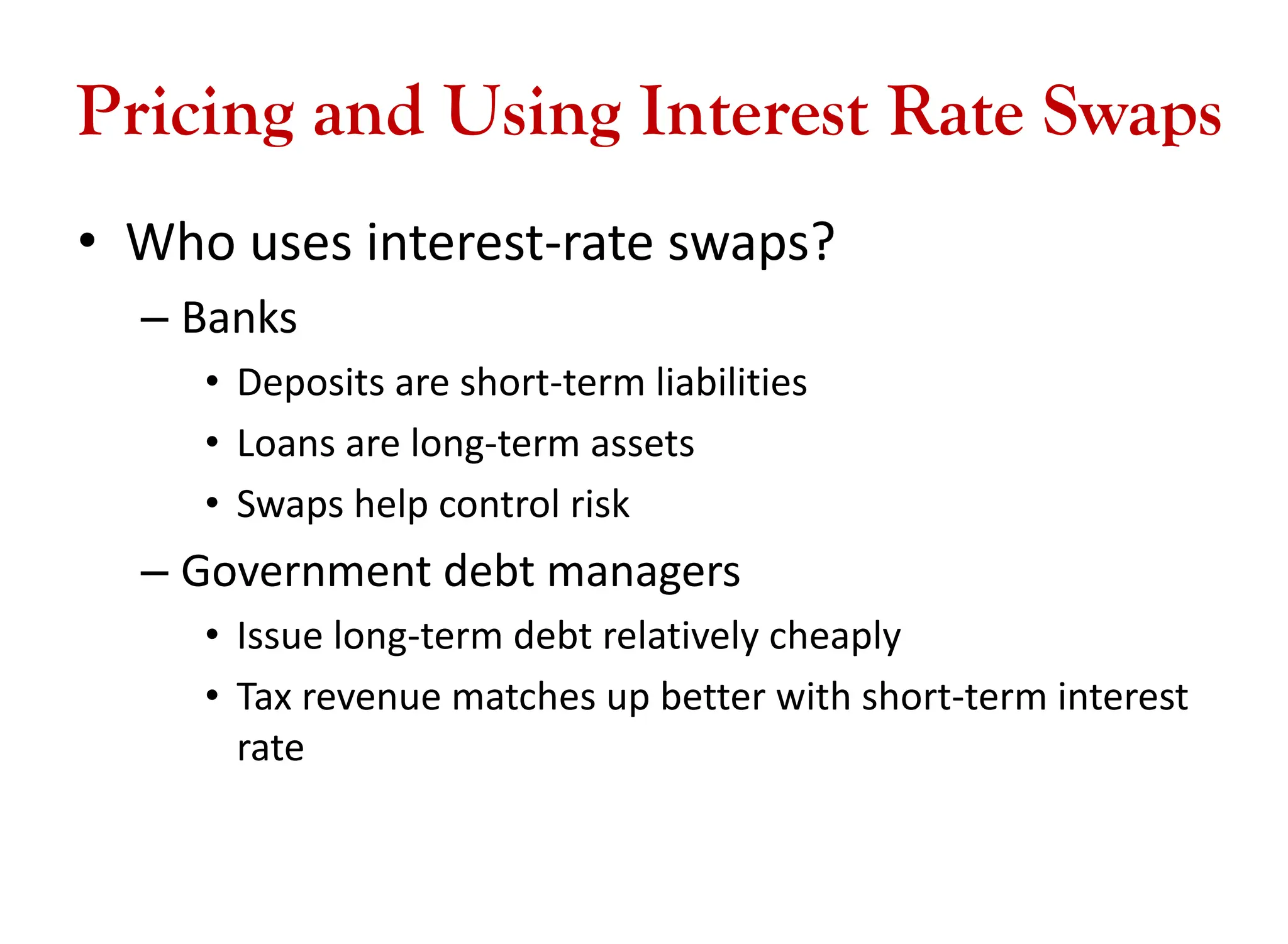 Pricing and Using Interest Rate Swaps

• Who uses interest-rate swaps?
– Banks
• Deposits are short-term liabilities
• Loans are long-term assets
• Swaps help control risk
– Government debt managers
• Issue long-term debt relatively cheaply
• Tax revenue matches up better with short-term interest rate